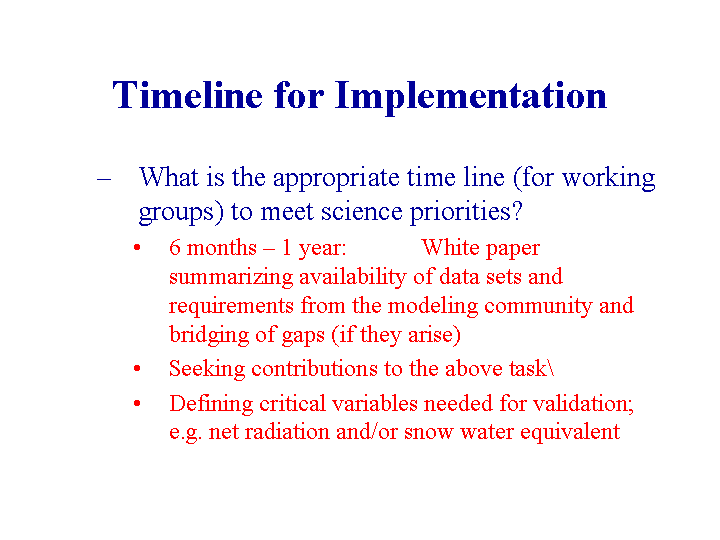 Timeline for Implementation

– What is the appropriate time line (for working groups) to meet science priorities?

• 6 months – 1 year: White paper summarizing availability of data sets and requirements from the modeling community and bridging of gaps (if they arise)

• Seeking contributions to the above task\

• Defining critical variables needed for validation; e.g. net radiation and/or snow water equivalent